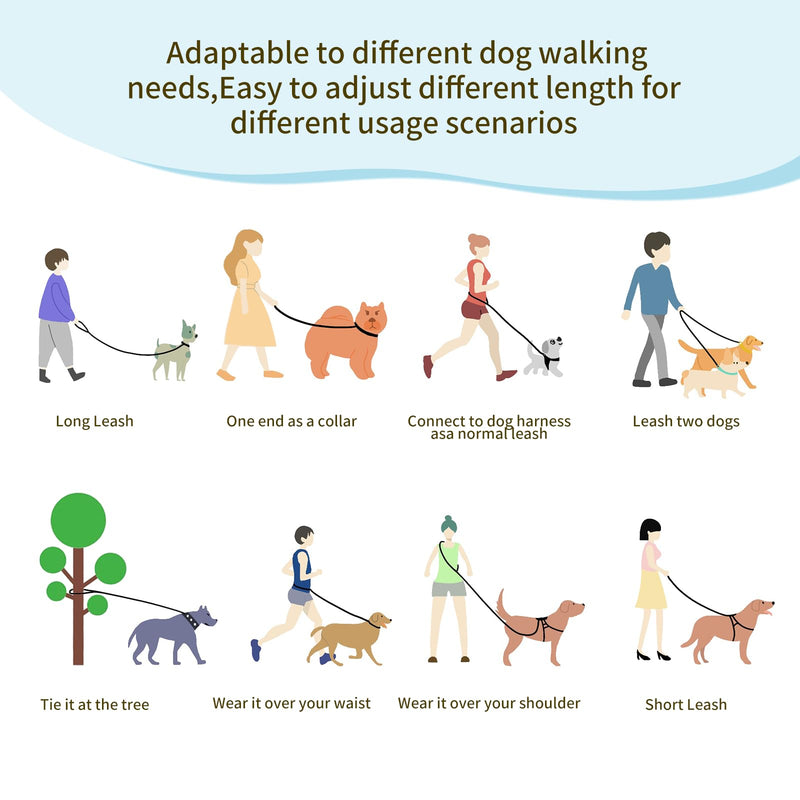 Adaptable to different dog walking needs,Easy to adjust different length for different usage scenarios

Long Leash

One end as a collar

Connect to dog harness asa normal leash

Leash two dogs

Tie it at the tree

Wear it over your waist

Wear it over your shoulder

Short Leash